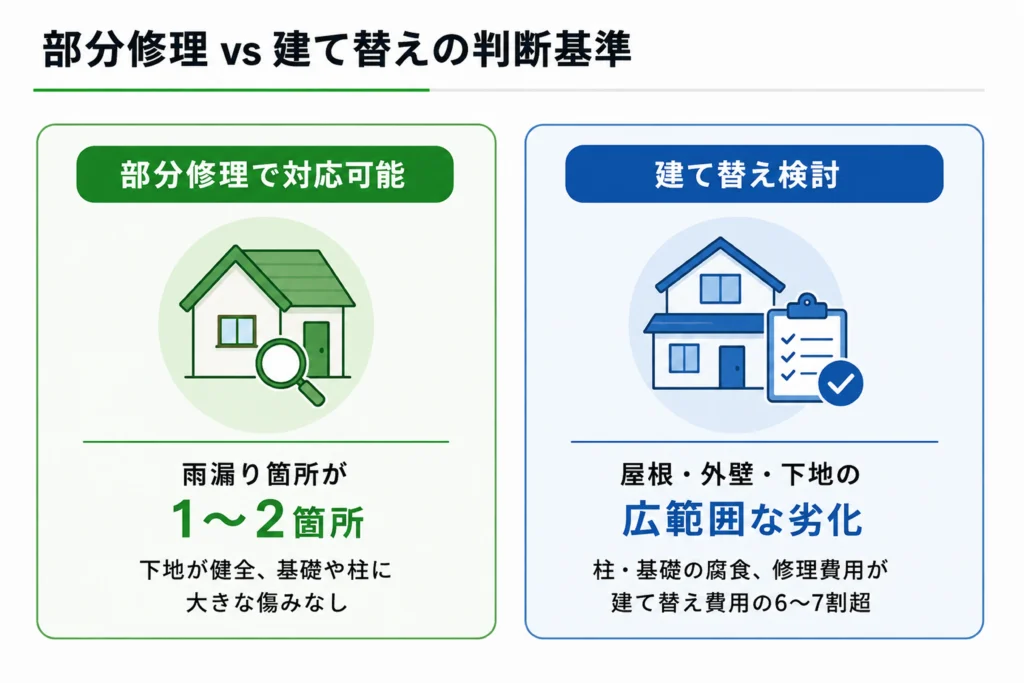 部分修理 vs 建て替えの判断基準

部分修理で対応可能

雨漏り箇所が
1〜2箇所
下地が健全、基礎や柱に大きな傷みなし

建て替え検討

屋根・外壁・下地の
広範囲な劣化
柱・基礎の腐食、修理費用が建て替え費用の6〜7割超